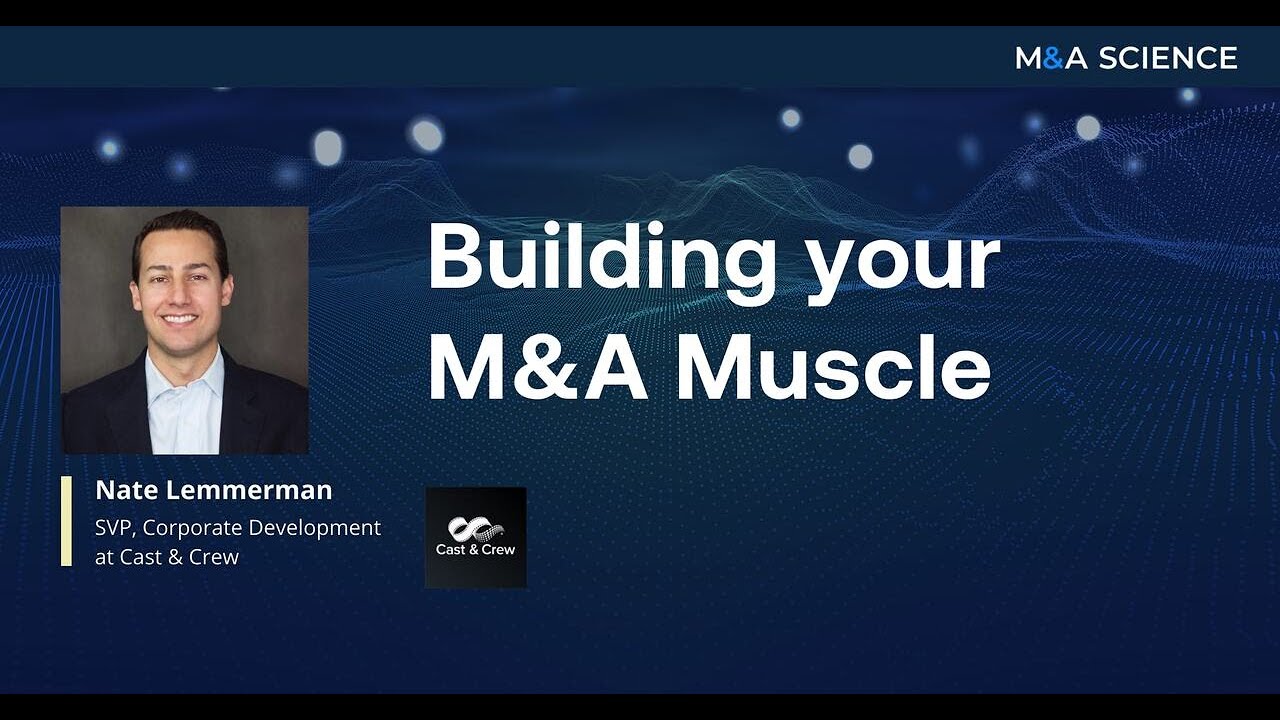 M&A SCIENCE

Building your M&A Muscle

Nate Lemmerman
SVP, Corporate Development at Cast & Crew

Cast & Crew